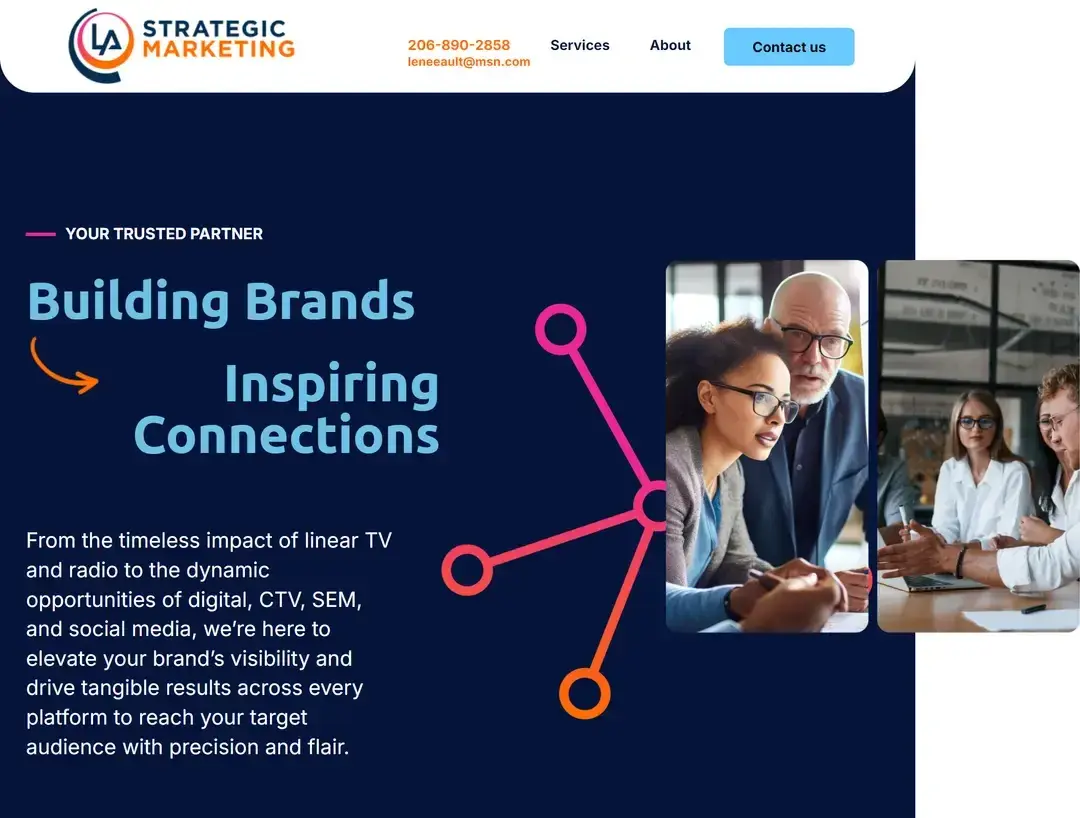 LA STRATEGIC MARKETING

206-890-2858
leneeault@msn.com

Services

About

Contact us

YOUR TRUSTED PARTNER

Building Brands

Inspiring Connections

From the timeless impact of linear TV and radio to the dynamic opportunities of digital, CTV, SEM, and social media, we're here to elevate your brand's visibility and drive tangible results across every platform to reach your target audience with precision and flair.